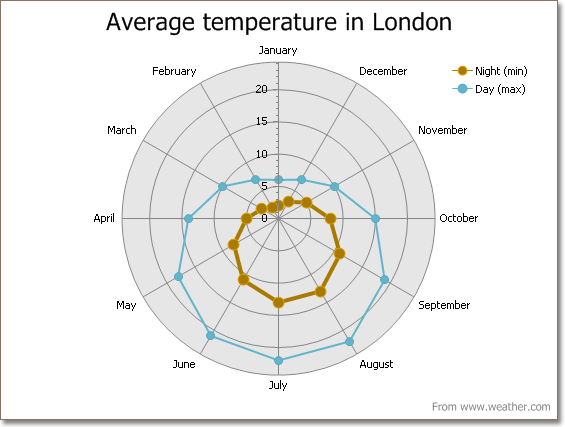 Average temperature in London

Night (min)
Day (max)

January
December
November
October
September
August
July
June
May
April
March
February

20
15
10
5
0

From www.weather.com